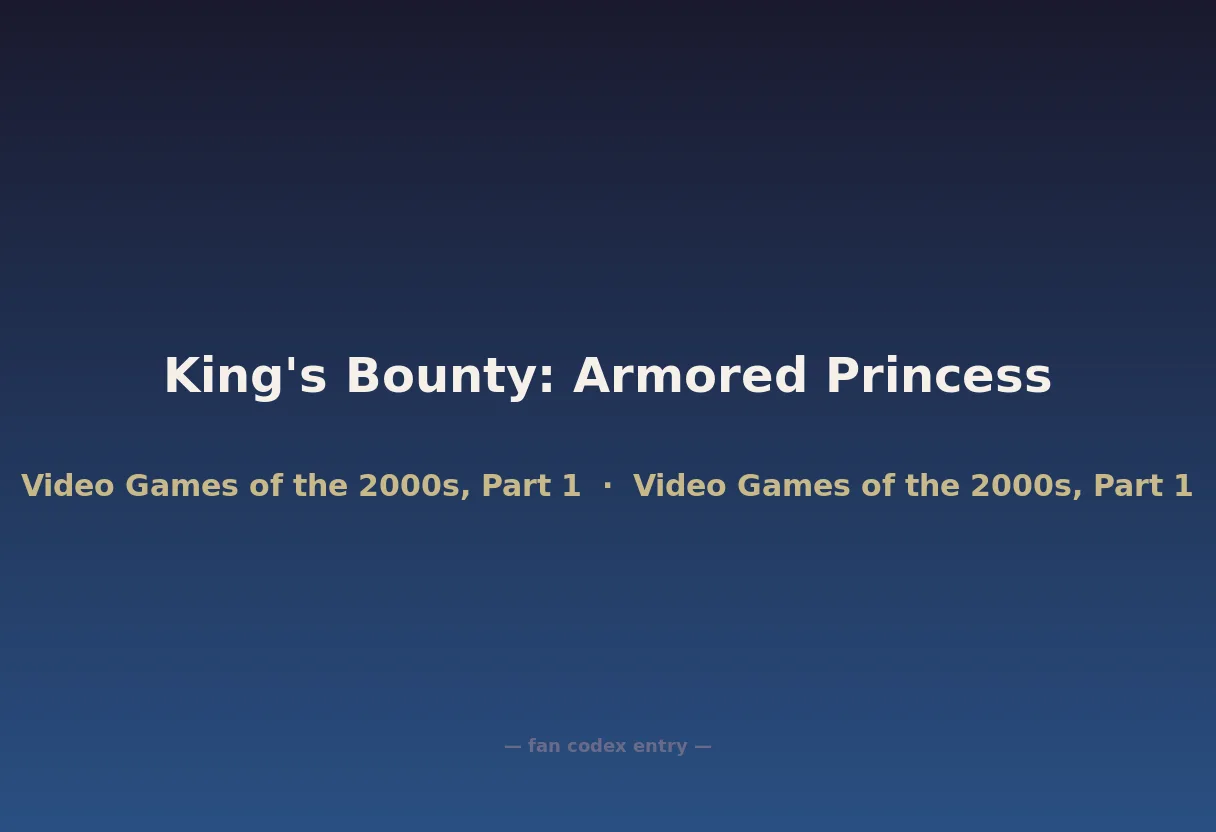 King's Bounty: Armored Princess

Video Games of the 2000s, Part 1 · Video Games of the 2000s, Part 1

— fan codex entry —